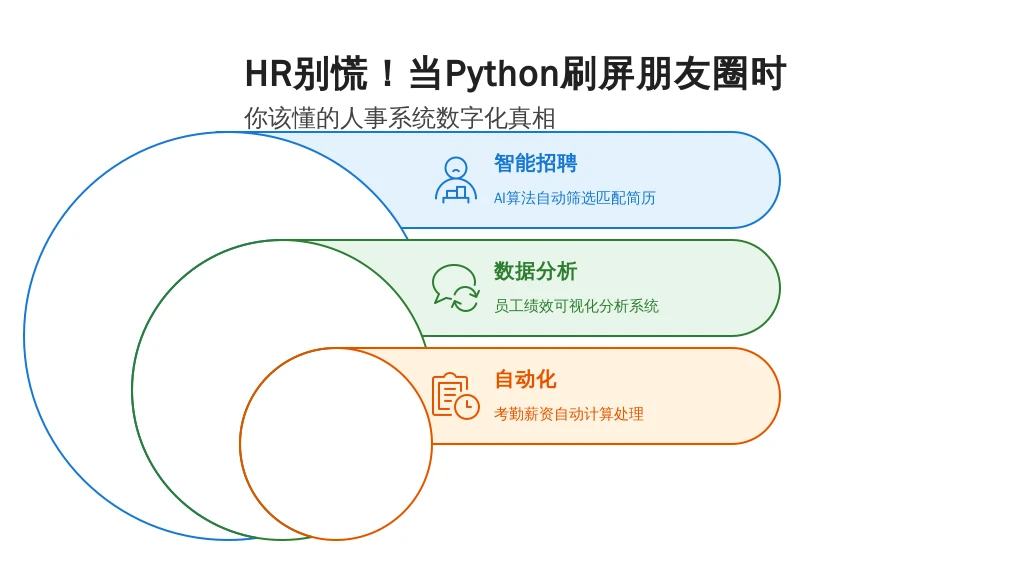 HR别慌！当Python刷屏朋友圈时

你该懂的人事系统数字化真相

智能招聘

AI算法自动筛选匹配简历

数据分析

员工绩效可视化分析系统

自动化

考勤薪资自动计算处理